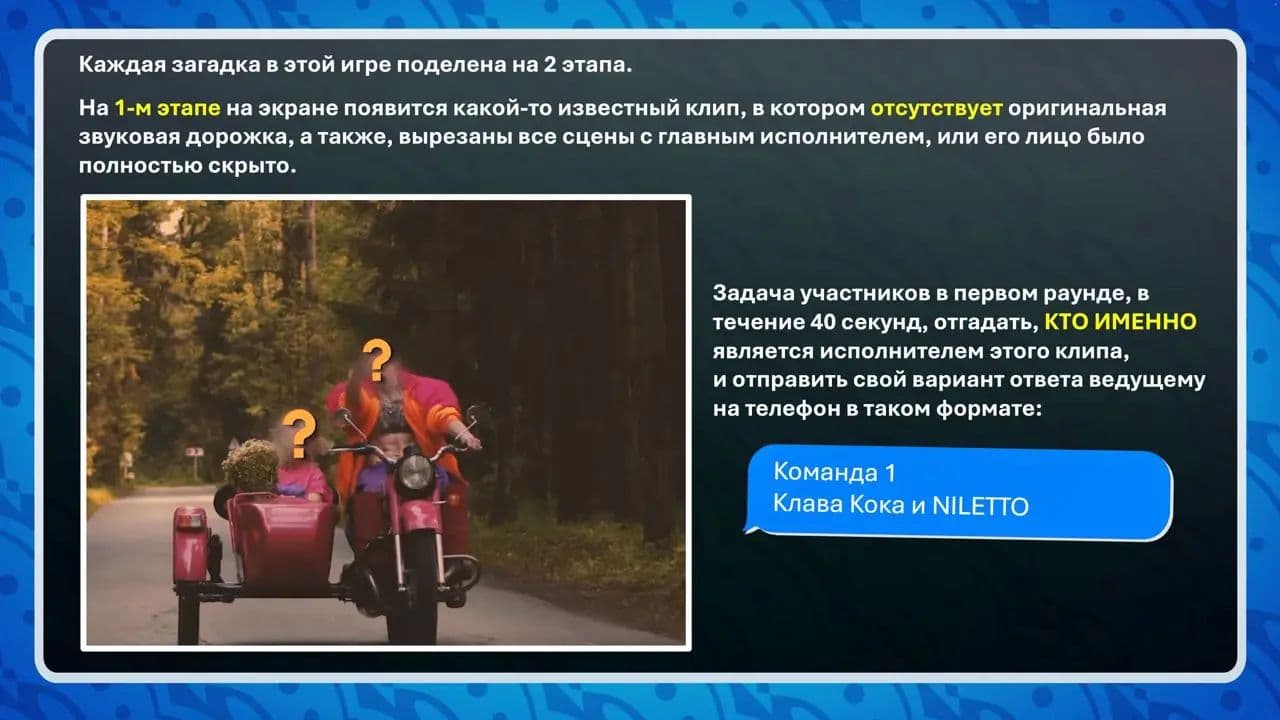 Каждая загадка в этой игре поделена на 2 этапа.

На 1-м этапе на экране появится какой-то известный клип, в котором отсутствует оригинальная звуковая дорожка, а также, вырезаны все сцены с главным исполнителем, или его лицо было полностью скрыто.

?

?

Задача участников в первом раунде, в течение 40 секунд, отгадать, КТО ИМЕННО является исполнителем этого клипа, и отправить свой вариант ответа ведущему на телефон в таком формате:

Команда 1
Клава Кока и NILETTO